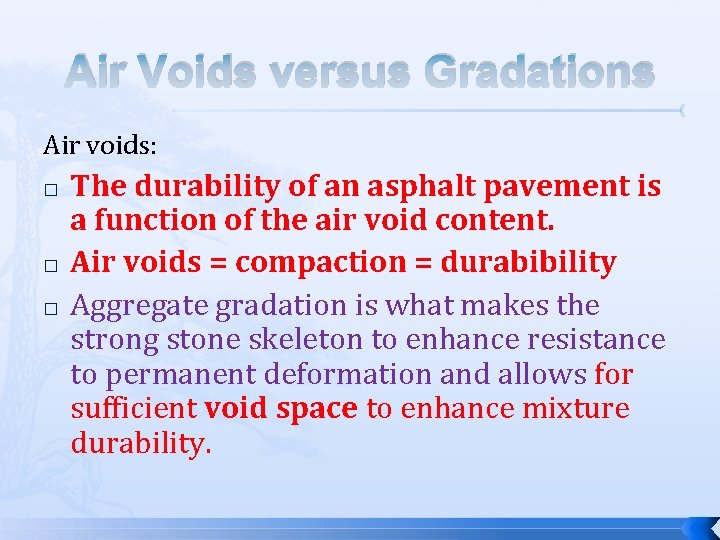 Air Voids versus Gradations

Air voids:

□ The durability of an asphalt pavement is a function of the air void content.

□ Air voids = compaction = durabibility

□ Aggregate gradation is what makes the strong stone skeleton to enhance resistance to permanent deformation and allows for sufficient void space to enhance mixture durability.